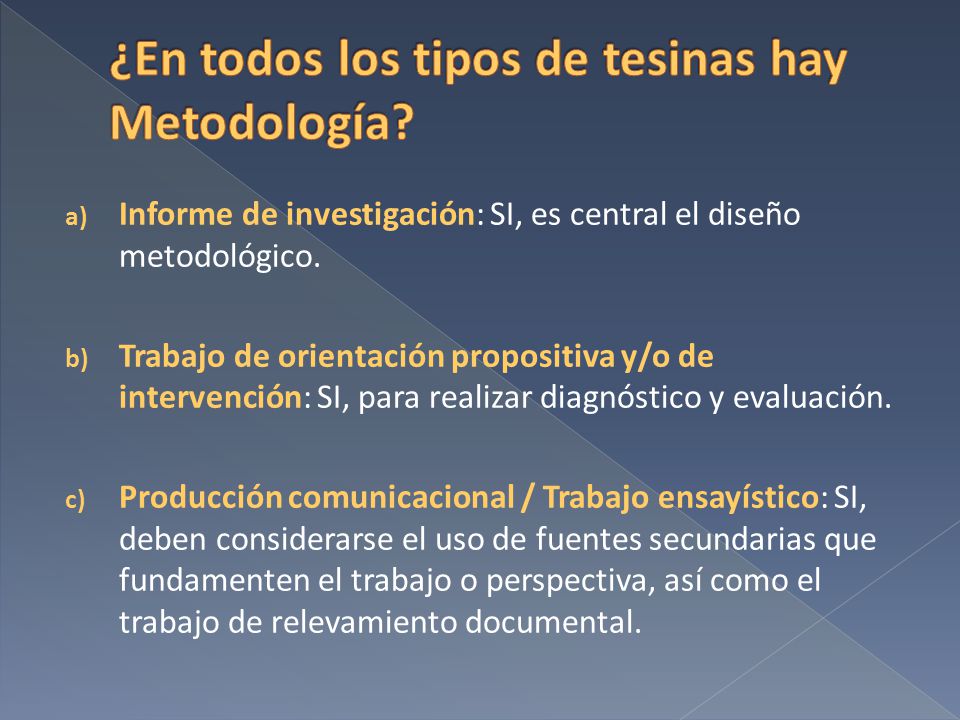 ¿En todos los tipos de tesinas hay Metodología?

a) Informe de investigación: SI, es central el diseño metodológico.

b) Trabajo de orientación propositiva y/o de intervención: SI, para realizar diagnóstico y evaluación.

c) Producción comunicacional / Trabajo ensayístico: SI, deben considerarse el uso de fuentes secundarias que fundamenten el trabajo o perspectiva, así como el trabajo de relevamiento documental.